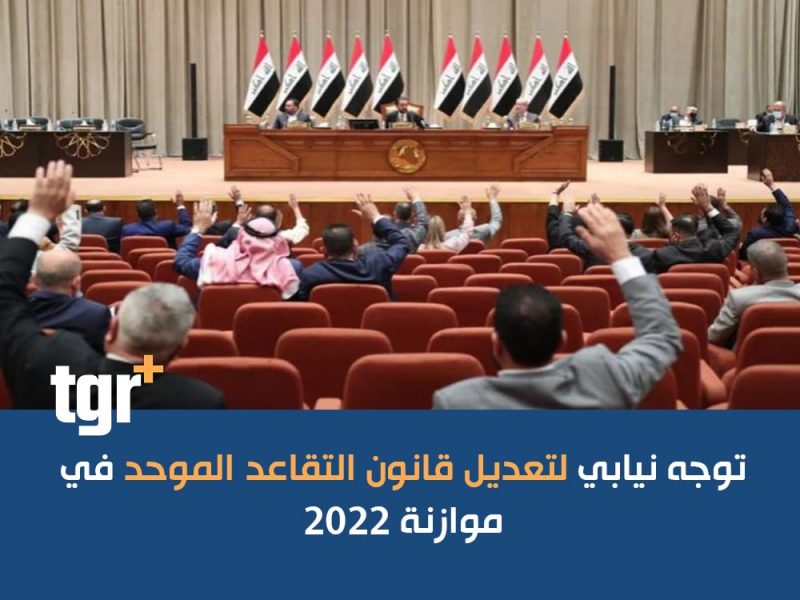 tgr+

توجه نيابي لتعديل قانون التقاعد الموحد في موازنة 2022